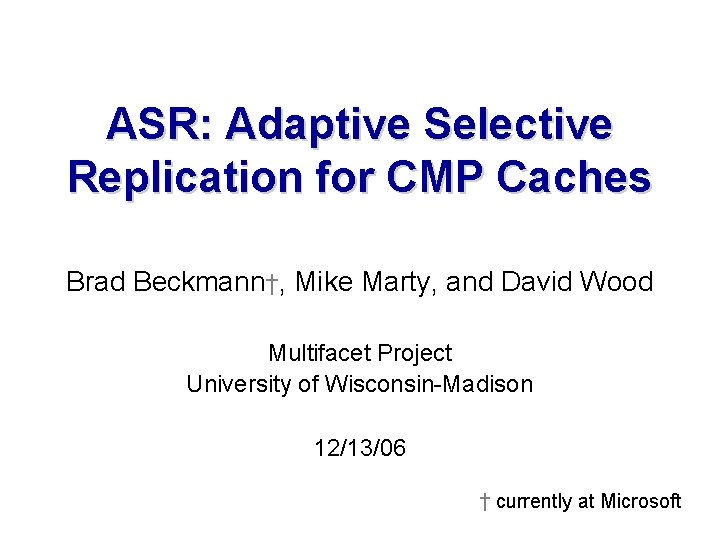 ASR: Adaptive Selective Replication for CMP Caches

Brad Beckmann†, Mike Marty, and David Wood

Multifacet Project
University of Wisconsin-Madison

12/13/06

† currently at Microsoft